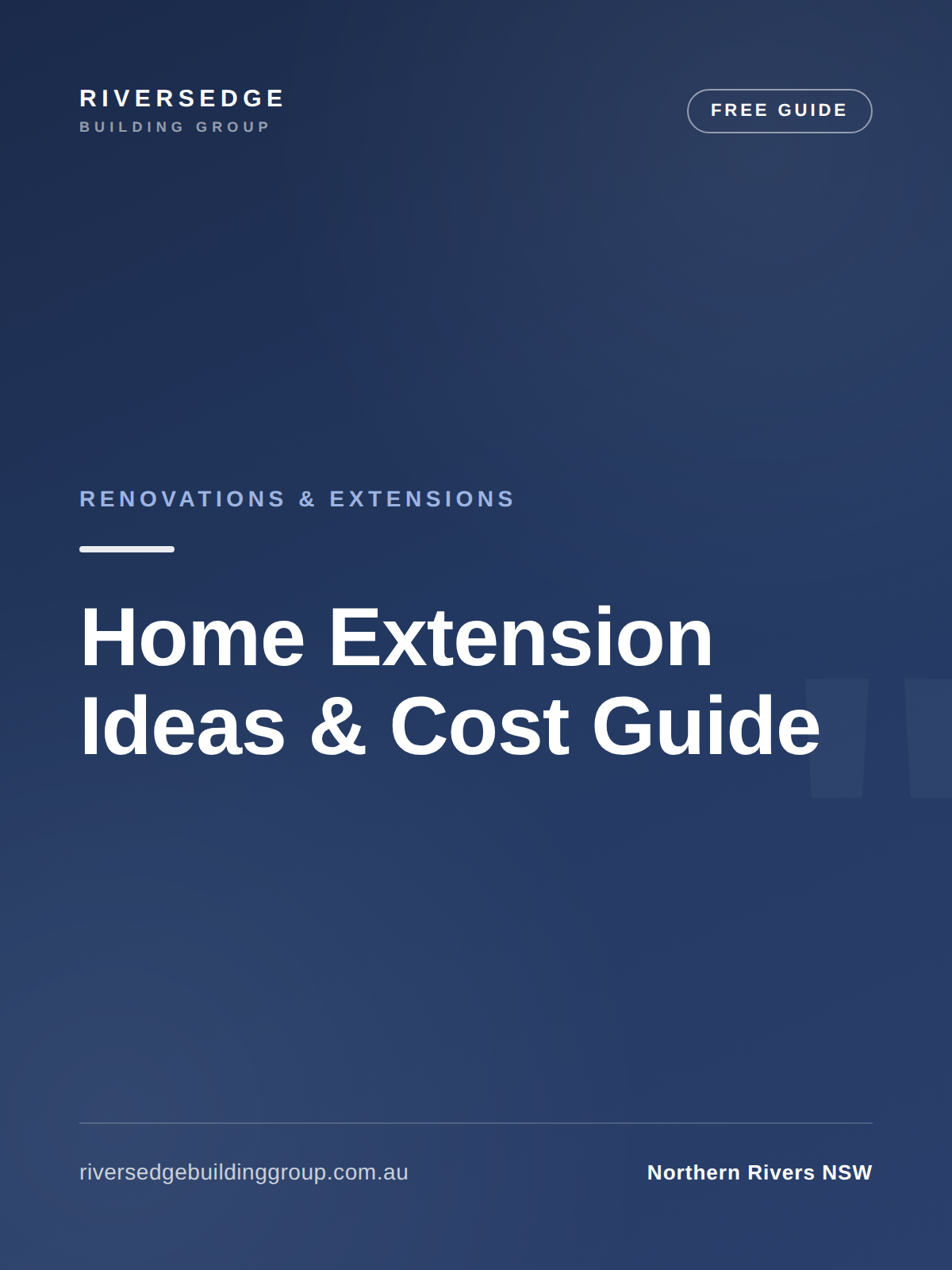 RIVERSEDGE
BUILDING GROUP

FREE GUIDE

RENOVATIONS & EXTENSIONS

Home Extension Ideas & Cost Guide

riversedgebuildinggroup.com.au

Northern Rivers NSW